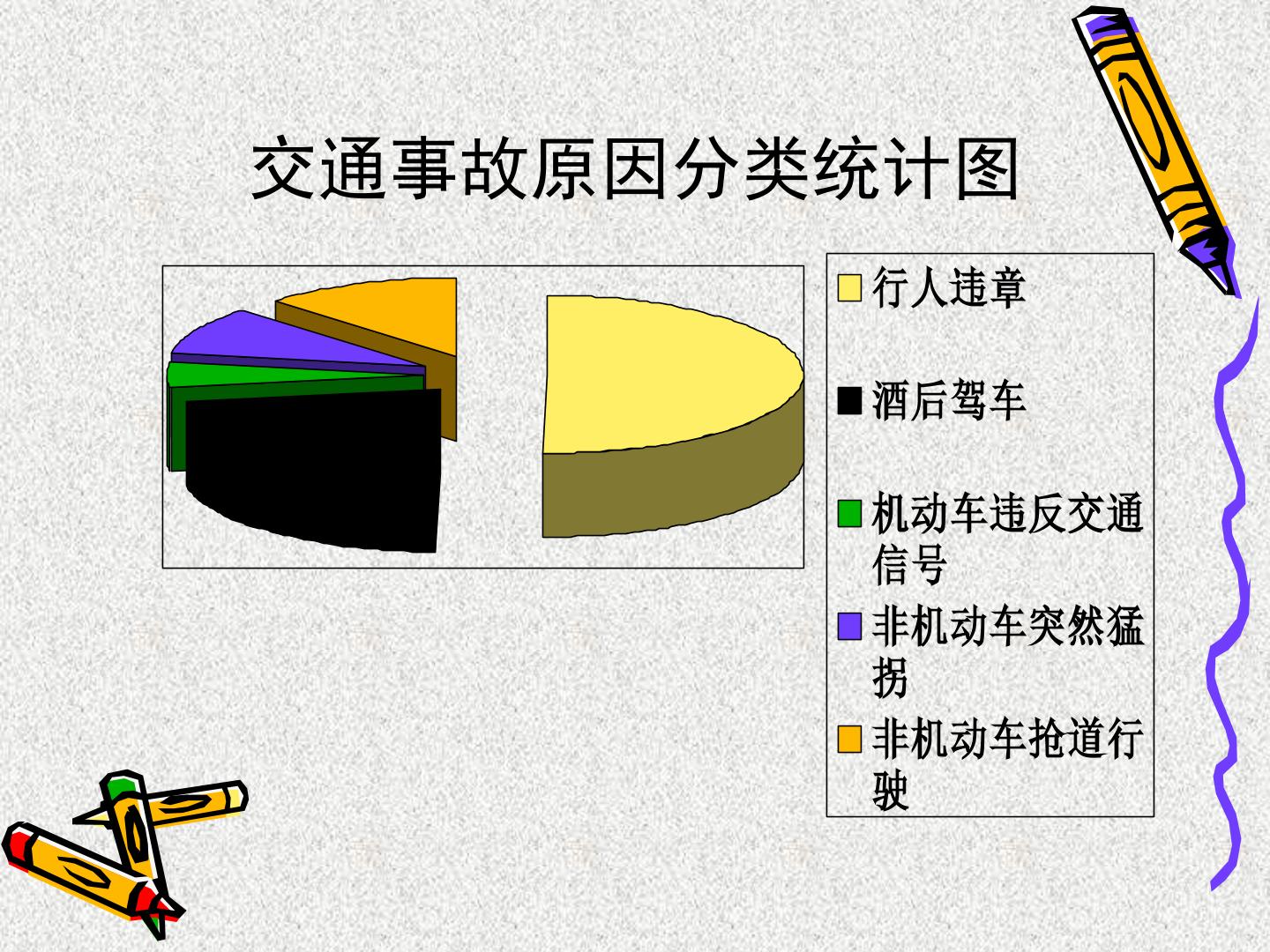 交通事故原因分类统计图

行人违章

酒后驾车

机动车违反交通信号

非机动车突然猛拐

非机动车抢道行驶